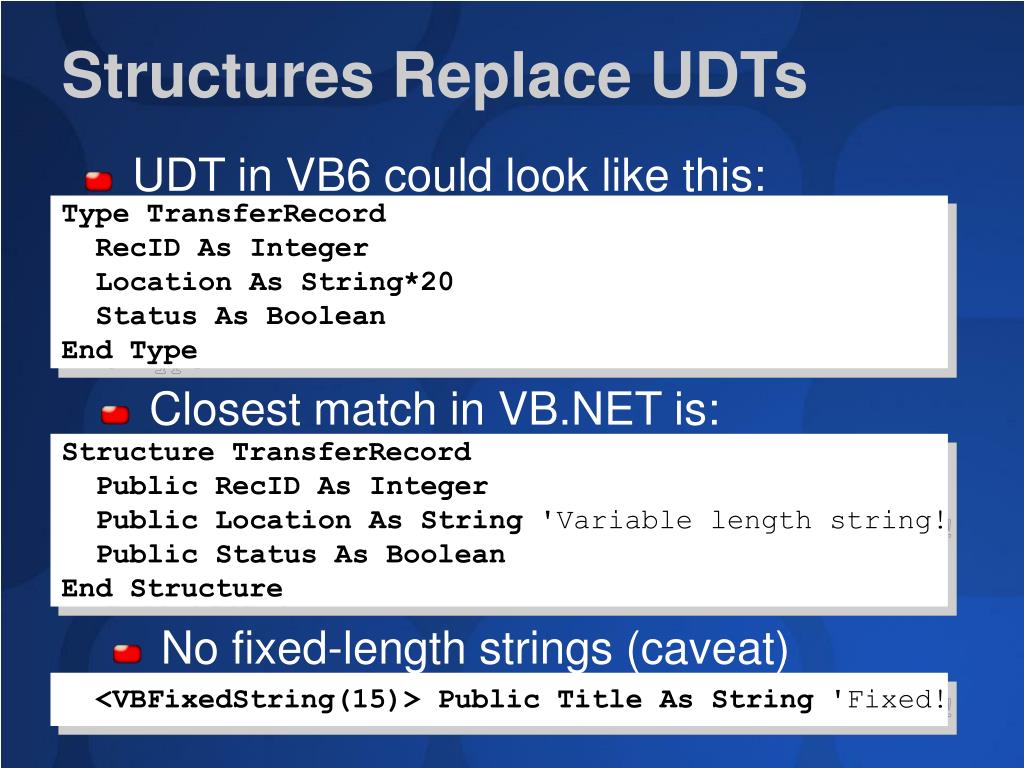 Structures Replace UDTs

UDT in VB6 could look like this:

Type TransferRecord
  RecID As Integer
  Location As String*20
  Status As Boolean
End Type

Closest match in VB.NET is:

Structure TransferRecord
  Public RecID As Integer
  Public Location As String 'Variable length string!
  Public Status As Boolean
End Structure

No fixed-length strings (caveat)

<VBFixedString(15)> Public Title As String 'Fixed!